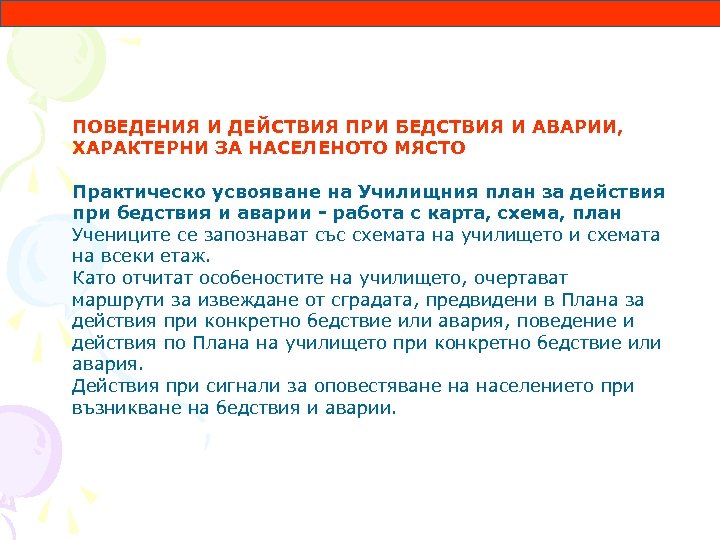 ПОВЕДЕНИЯ И ДЕЙСТВИЯ ПРИ БЕДСТВИЯ И АВАРИИ, ХАРАКТЕРНИ ЗА НАСЕЛЕНОТО МЯСТО

Практическо усвояване на Училищния план за действия при бедствия и аварии - работа с карта, схема, план
Учениците се запознават със схемата на училището и схемата на всеки етаж.
Като отчитат особеностите на училището, очертават маршрути за извеждане от сградата, предвидени в Плана за действия при конкретно бедствие или авария, поведение и действия по Плана на училището при конкретно бедствие или авария.
Действия при сигнали за оповестяване на населението при възникване на бедствия и аварии.